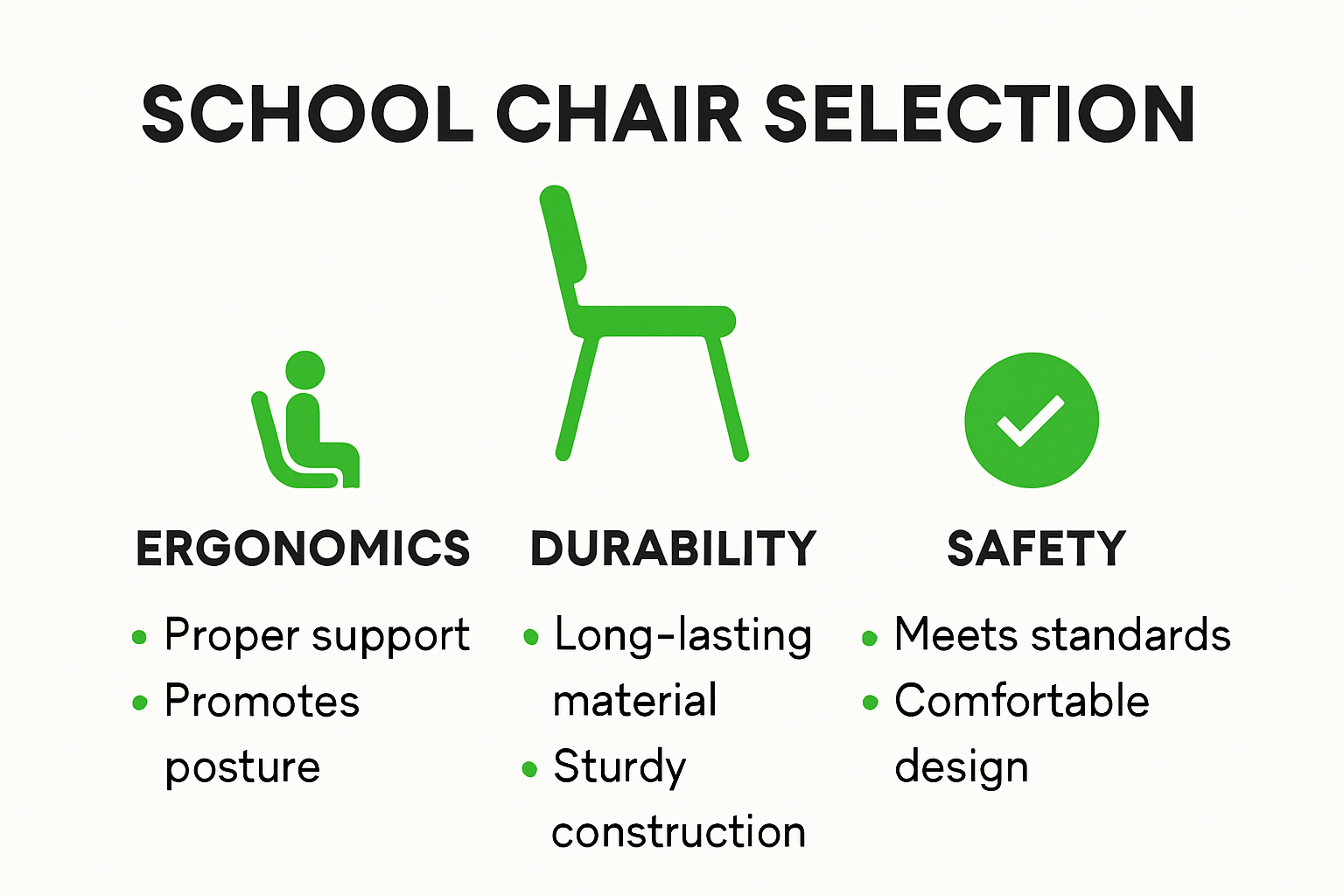 SCHOOL CHAIR SELECTION

ERGONOMICS

• Proper support
• Promotes posture

DURABILITY

• Long-lasting material
• Sturdy construction

SAFETY

• Meets standards
• Comfortable design